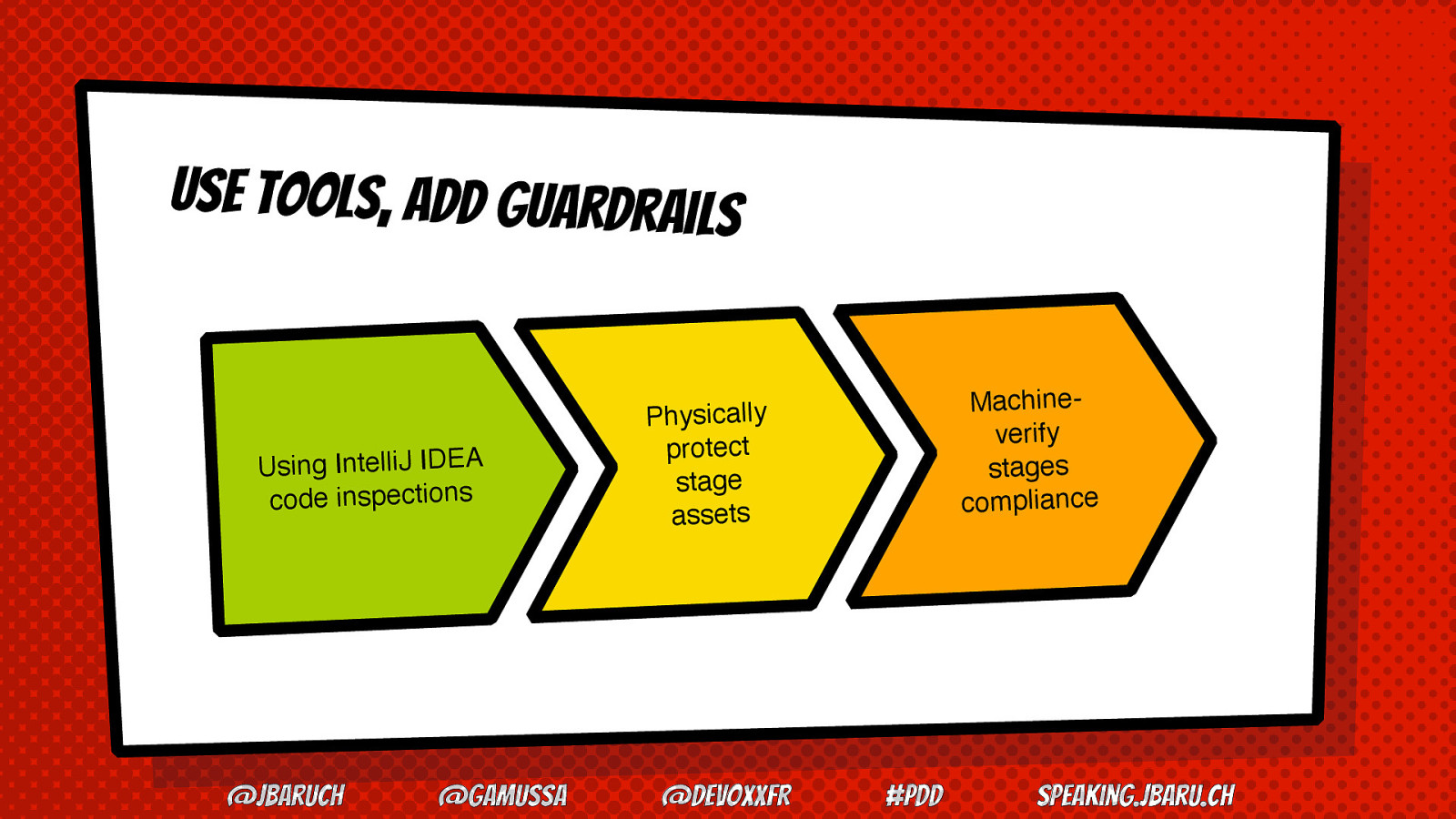 USE TOOLS, ADD GUARDRAILS

Using IntelliJ IDEA code inspections

Physically protect stage assets

Machine-verify stages compliance

@JBARUCH @GAMUSSA @DEVOXXFR #PDD SPEAKING.JBARU.CH